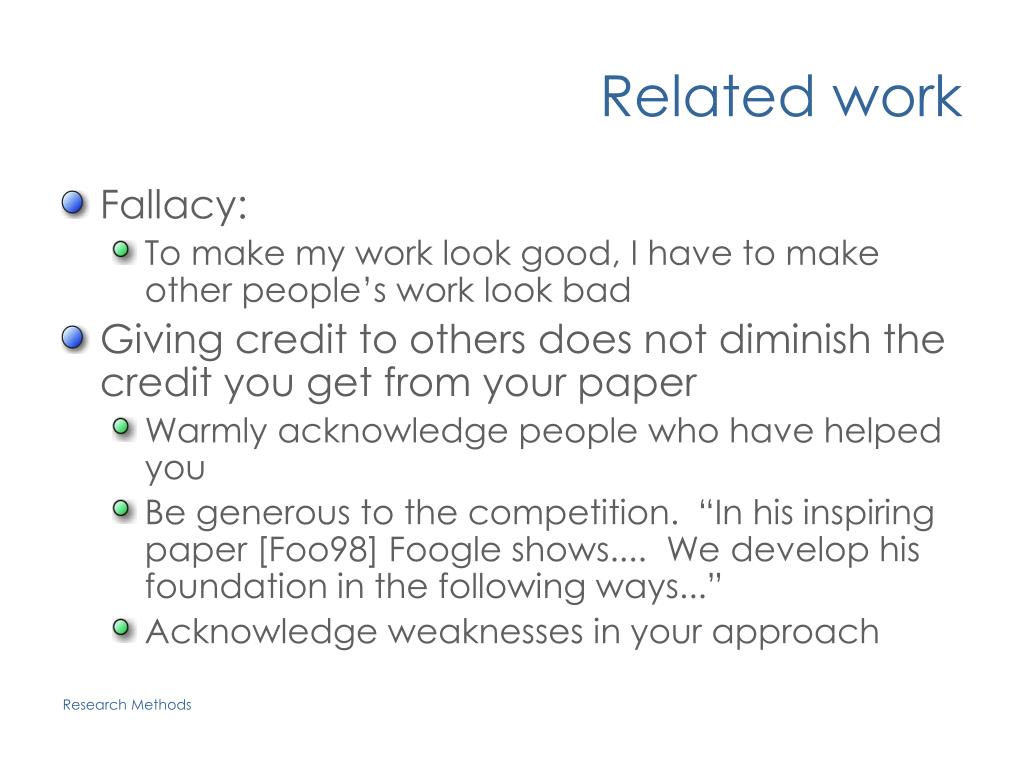 Related work

Fallacy:

To make my work look good, I have to make other people’s work look bad

Giving credit to others does not diminish the credit you get from your paper

Warmly acknowledge people who have helped you

Be generous to the competition. “In his inspiring paper [Foo98] Foogle shows.... We develop his foundation in the following ways...”

Acknowledge weaknesses in your approach

Research Methods